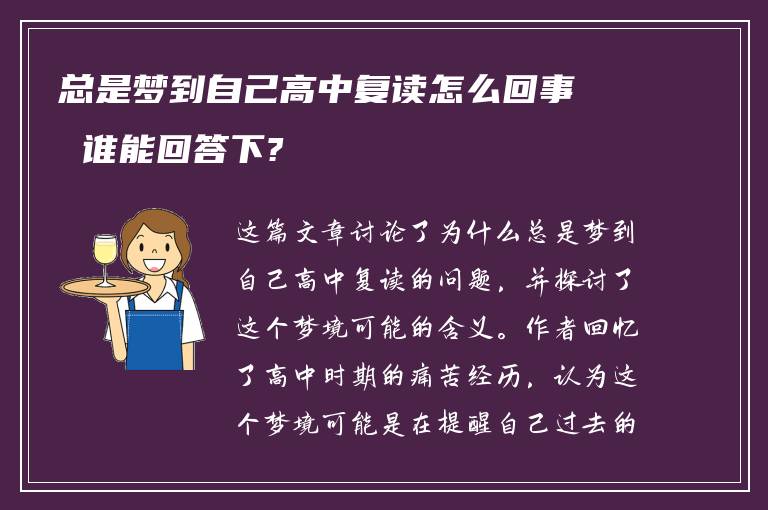 总是梦到自己高中复读怎么回事 谁能回答下？

这篇文章讨论了为什么总是梦到自己高中复读的问题，并探讨了这个梦境可能的含义。作者回忆了高中时期的痛苦经历，认为这个梦境可能是在提醒自己过去的